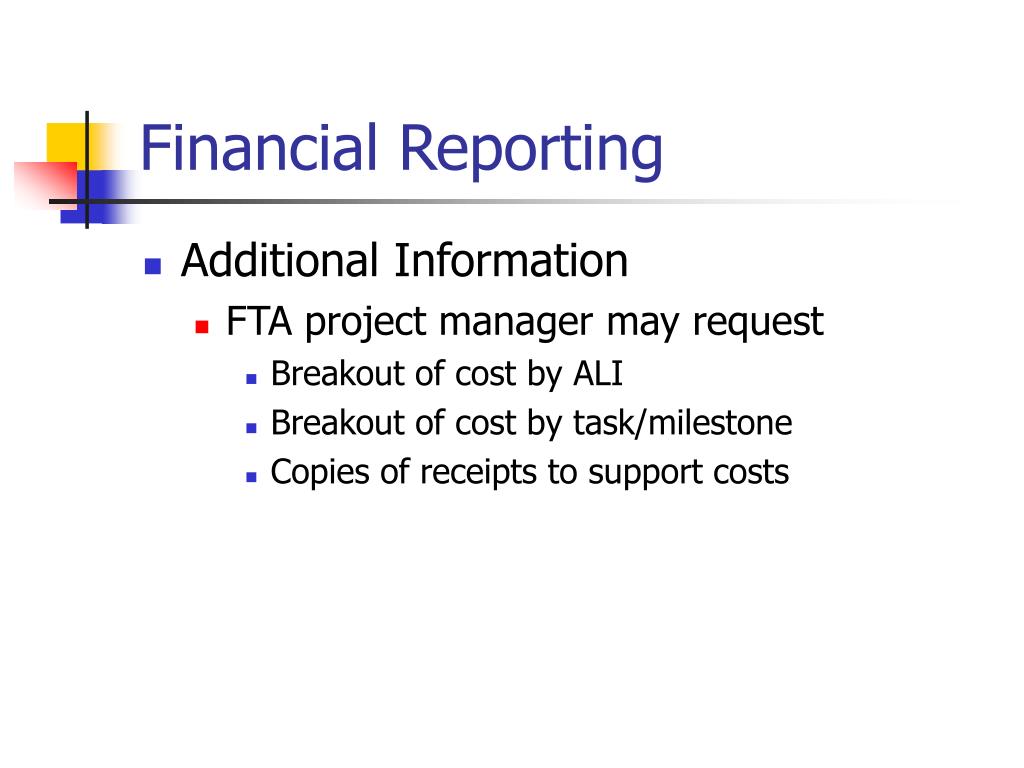 Financial Reporting

Additional Information

FTA project manager may request

Breakout of cost by ALI

Breakout of cost by task/milestone

Copies of receipts to support costs